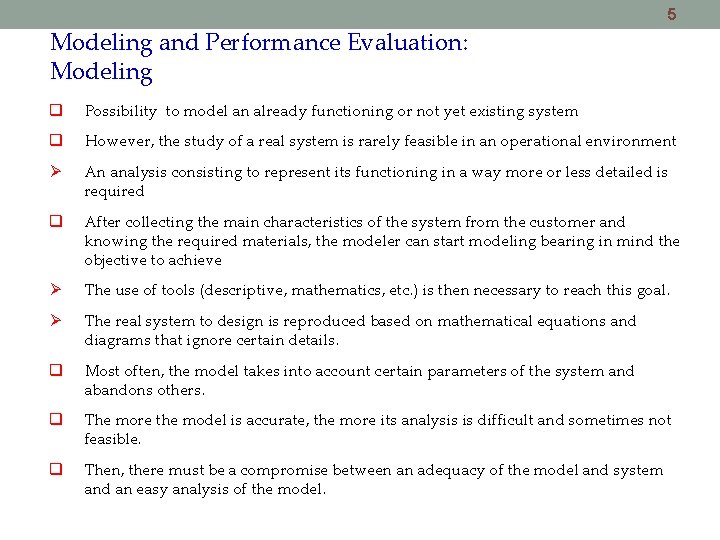 5

Modeling and Performance Evaluation: Modeling

❑ Possibility to model an already functioning or not yet existing system

❑ However, the study of a real system is rarely feasible in an operational environment

➢ An analysis consisting to represent its functioning in a way more or less detailed is required

❑ After collecting the main characteristics of the system from the customer and knowing the required materials, the modeler can start modeling bearing in mind the objective to achieve

➢ The use of tools (descriptive, mathematics, etc.) is then necessary to reach this goal.

➢ The real system to design is reproduced based on mathematical equations and diagrams that ignore certain details.

❑ Most often, the model takes into account certain parameters of the system and abandons others.

❑ The more the model is accurate, the more its analysis is difficult and sometimes not feasible.

❑ Then, there must be a compromise between an adequacy of the model and system and an easy analysis of the model.